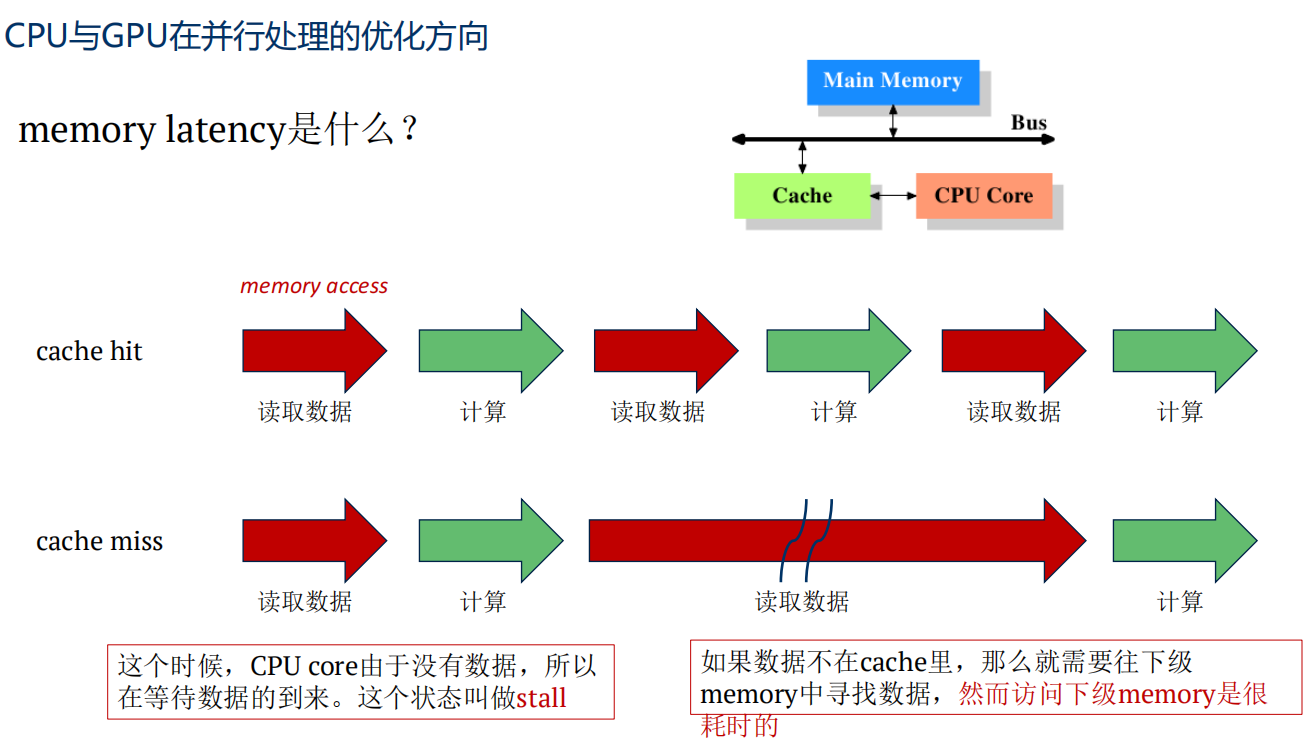 CPU与GPU在并行处理的优化方向

memory latency是什么？

Main Memory

Bus

Cache

CPU Core

memory access

cache hit

读取数据 计算 读取数据 计算 读取数据 计算

cache miss

读取数据 计算 读取数据 计算

这个时候，CPU core由于没有数据，所以在等待数据的到来。这个状态叫做stall

如果数据不在cache里，那么就需要往下级memory中寻找数据，然而访问下级memory是很耗时的